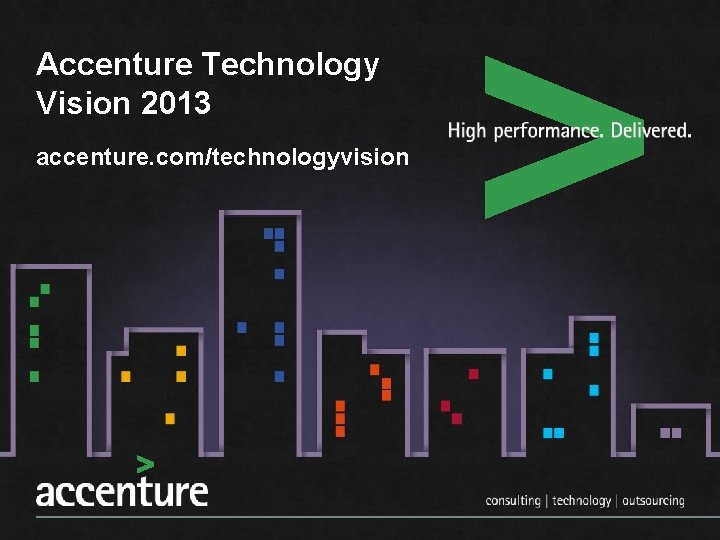 Accenture Technology Vision 2013

accenture.com/technologyvision

High performance. Delivered.

accenture

consulting | technology | outsourcing